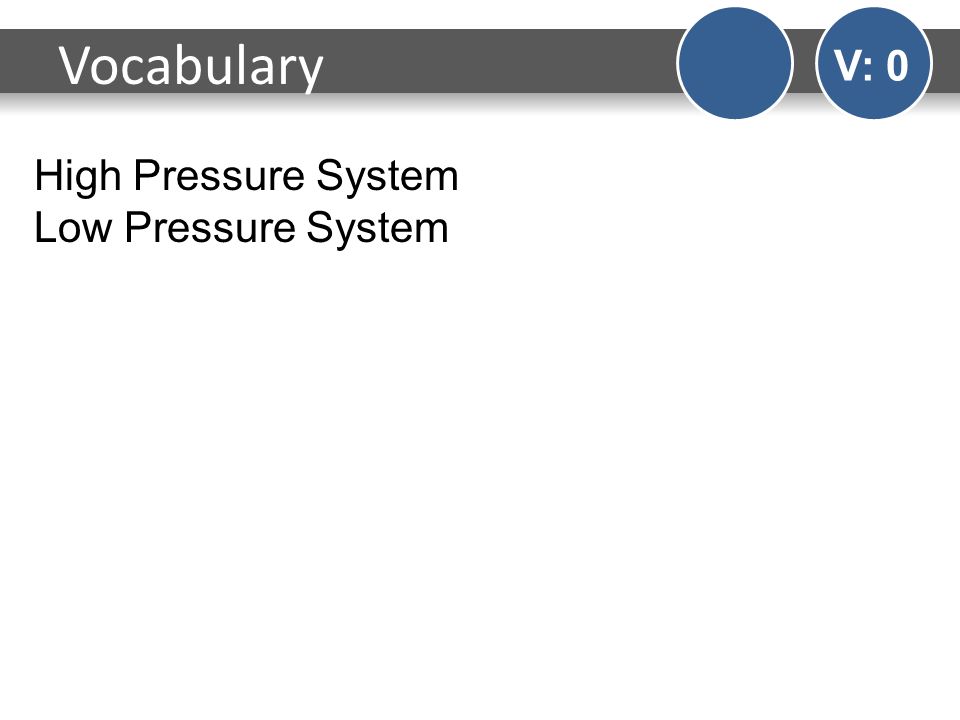 Vocabulary

V: 0

High Pressure System
Low Pressure System